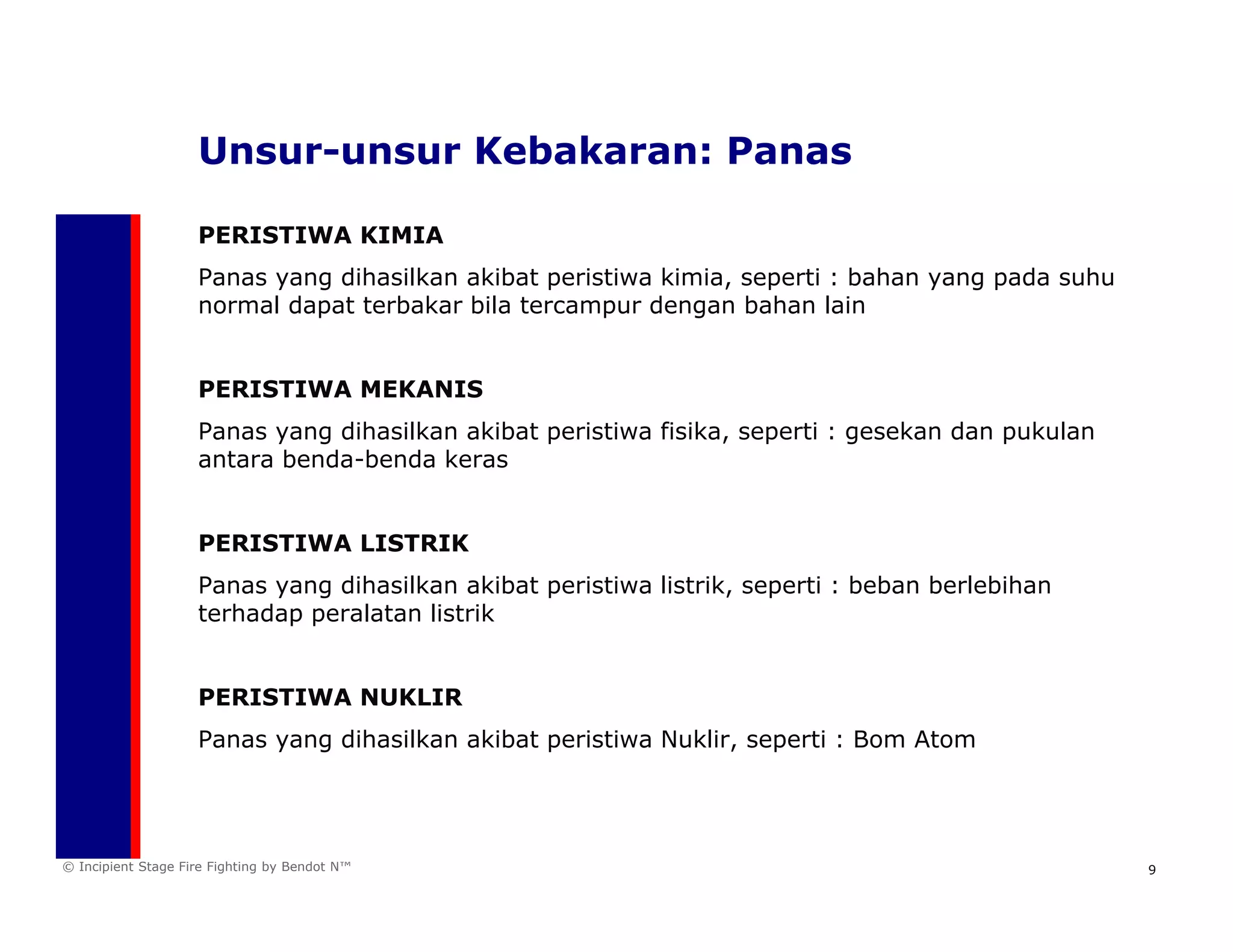 Unsur-unsur Kebakaran: Panas

PERISTIWA KIMIA

Panas yang dihasilkan akibat peristiwa kimia, seperti : bahan yang pada suhu normal dapat terbakar bila tercampur dengan bahan lain

PERISTIWA MEKANIS

Panas yang dihasilkan akibat peristiwa fisika, seperti : gesekan dan pukulan antara benda-benda keras

PERISTIWA LISTRIK

Panas yang dihasilkan akibat peristiwa listrik, seperti : beban berlebihan terhadap peralatan listrik

PERISTIWA NUKLIR

Panas yang dihasilkan akibat peristiwa Nuklir, seperti : Bom Atom

© Incipient Stage Fire Fighting by Bendot N™

9